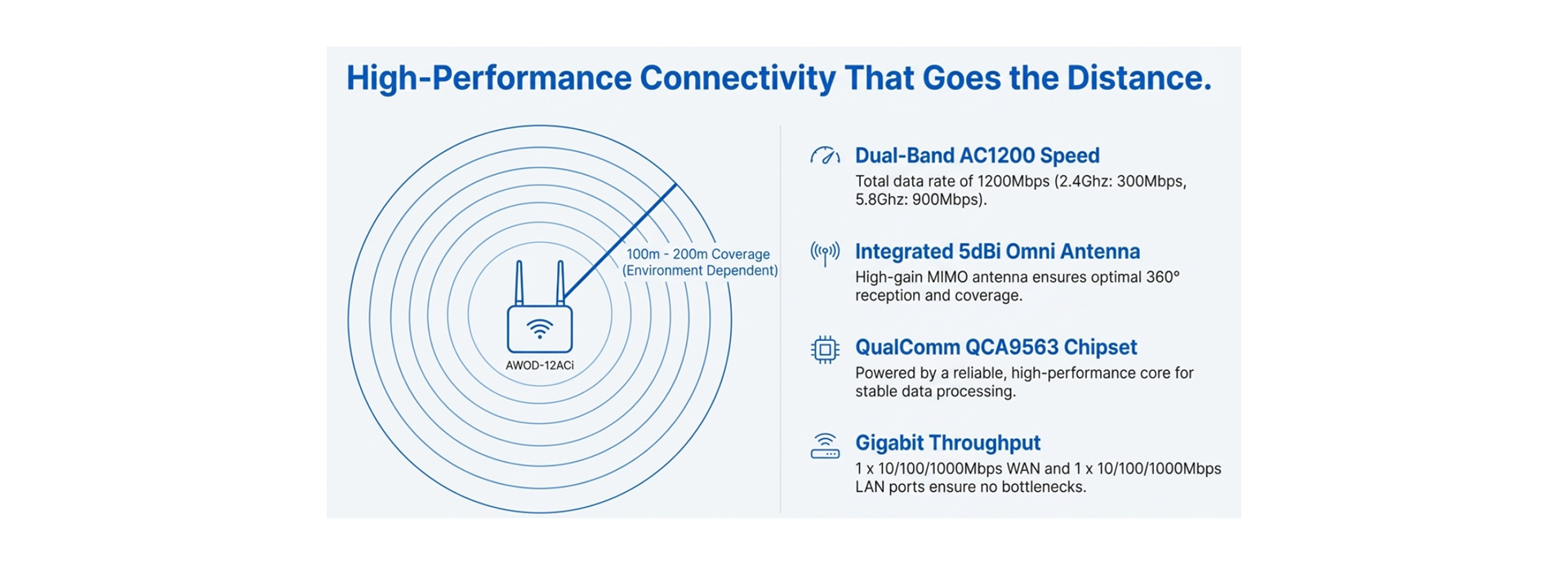 High-Performance Connectivity That Goes the Distance.

100m - 200m Coverage (Environment Dependent)

AWOD-12ACi

Dual-Band AC1200 Speed
Total data rate of 1200Mbps (2.4Ghz: 300Mbps, 5.8Ghz: 900Mbps).

Integrated 5dBi Omni Antenna
High-gain MIMO antenna ensures optimal 360° reception and coverage.

QualComm QCA9563 Chipset
Powered by a reliable, high-performance core for stable data processing.

Gigabit Throughput
1 x 10/100/1000Mbps WAN and 1 x 10/100/1000Mbps LAN ports ensure no bottlenecks.